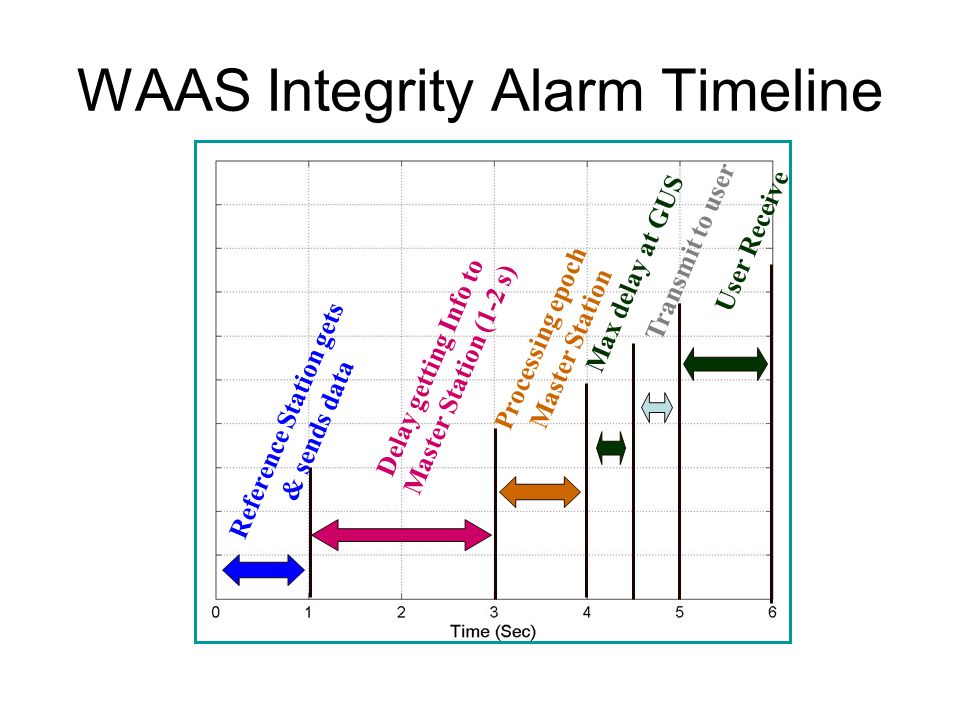 WAAS Integrity Alarm Timeline

Reference Station gets & sends data

Delay getting Info to Master Station (1-2 s)

Processing epoch Master Station

Max delay at GUS

Transmit to user

User Receive

0
1
2
3
4
5
6
Time (Sec)